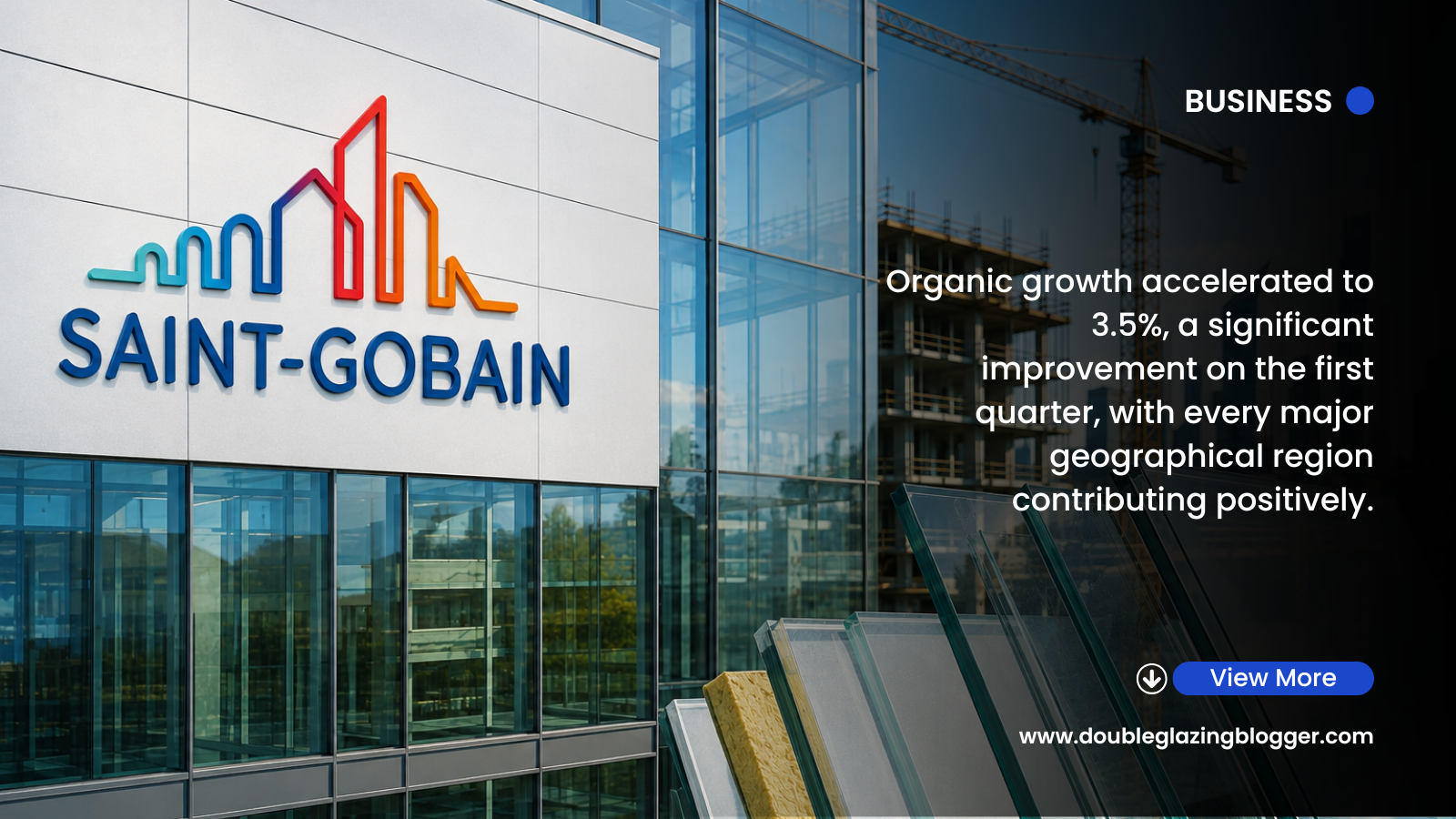 SAINT-GOBAIN

BUSINESS

Organic growth accelerated to 3.5%, a significant improvement on the first quarter, with every major geographical region contributing positively.

View More

www.doubleglazingblogger.com